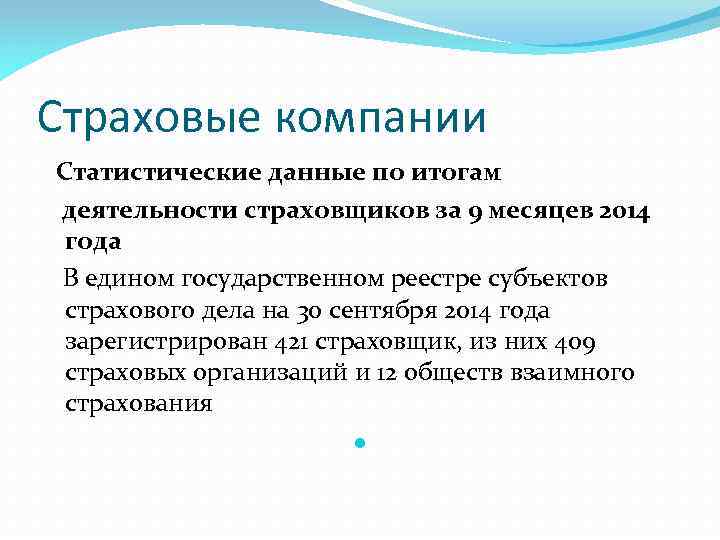 Страховые компании

Статистические данные по итогам деятельности страховщиков за 9 месяцев 2014 года

В едином государственном реестре субъектов страхового дела на 30 сентября 2014 года зарегистрирован 421 страховщик, из них 409 страховых организаций и 12 обществ взаимного страхования